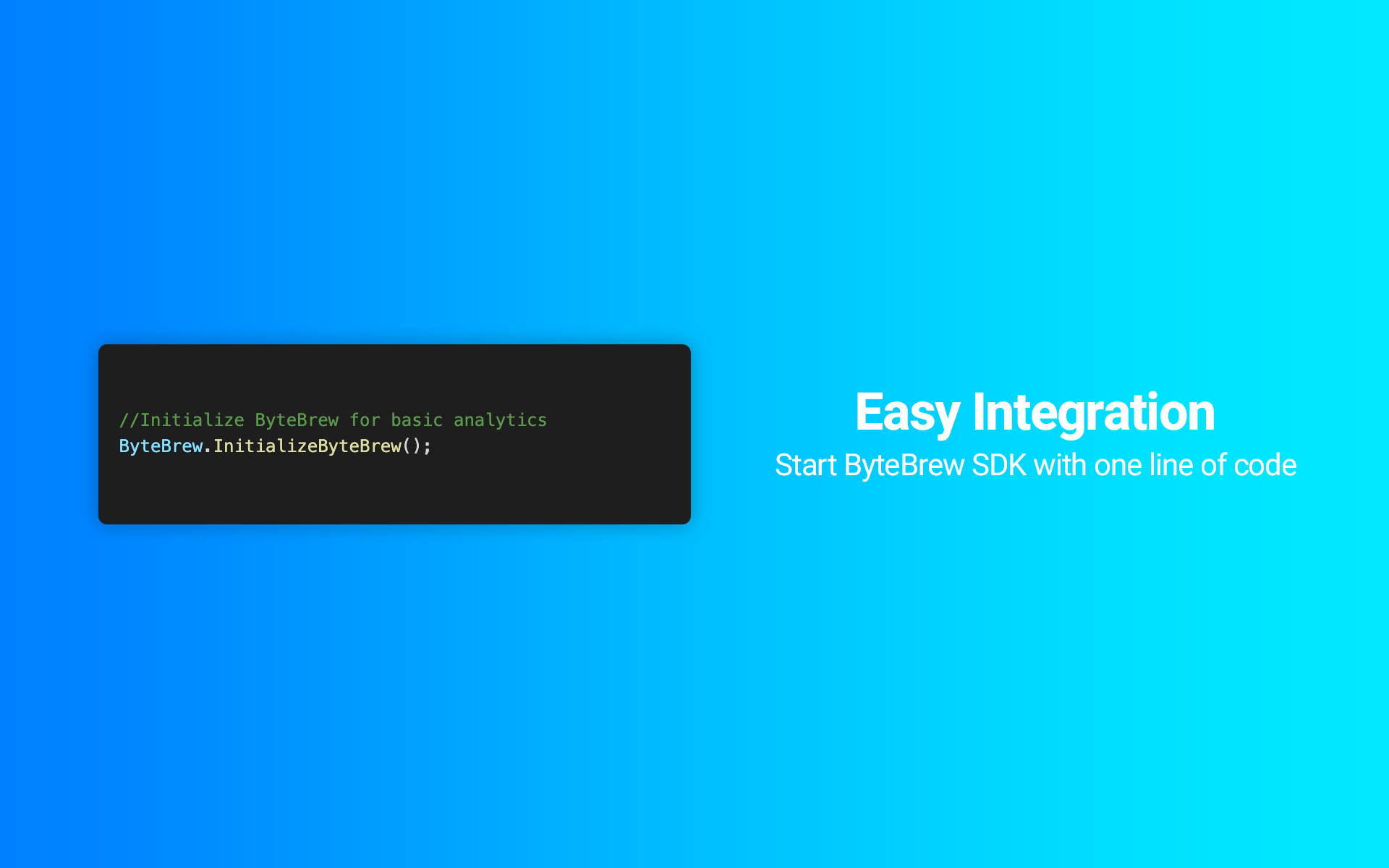 //Initialize ByteBrew for basic analytics
ByteBrew.InitializeByteBrew();

Easy Integration

Start ByteBrew SDK with one line of code